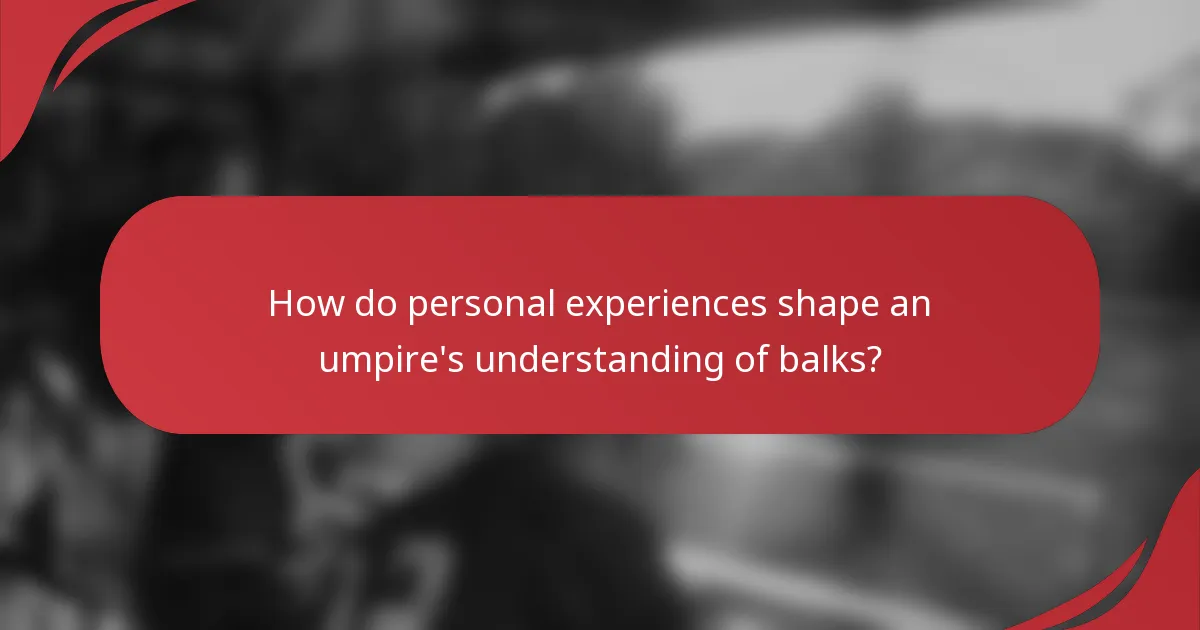 How do personal experiences shape an umpire's understanding of balks?